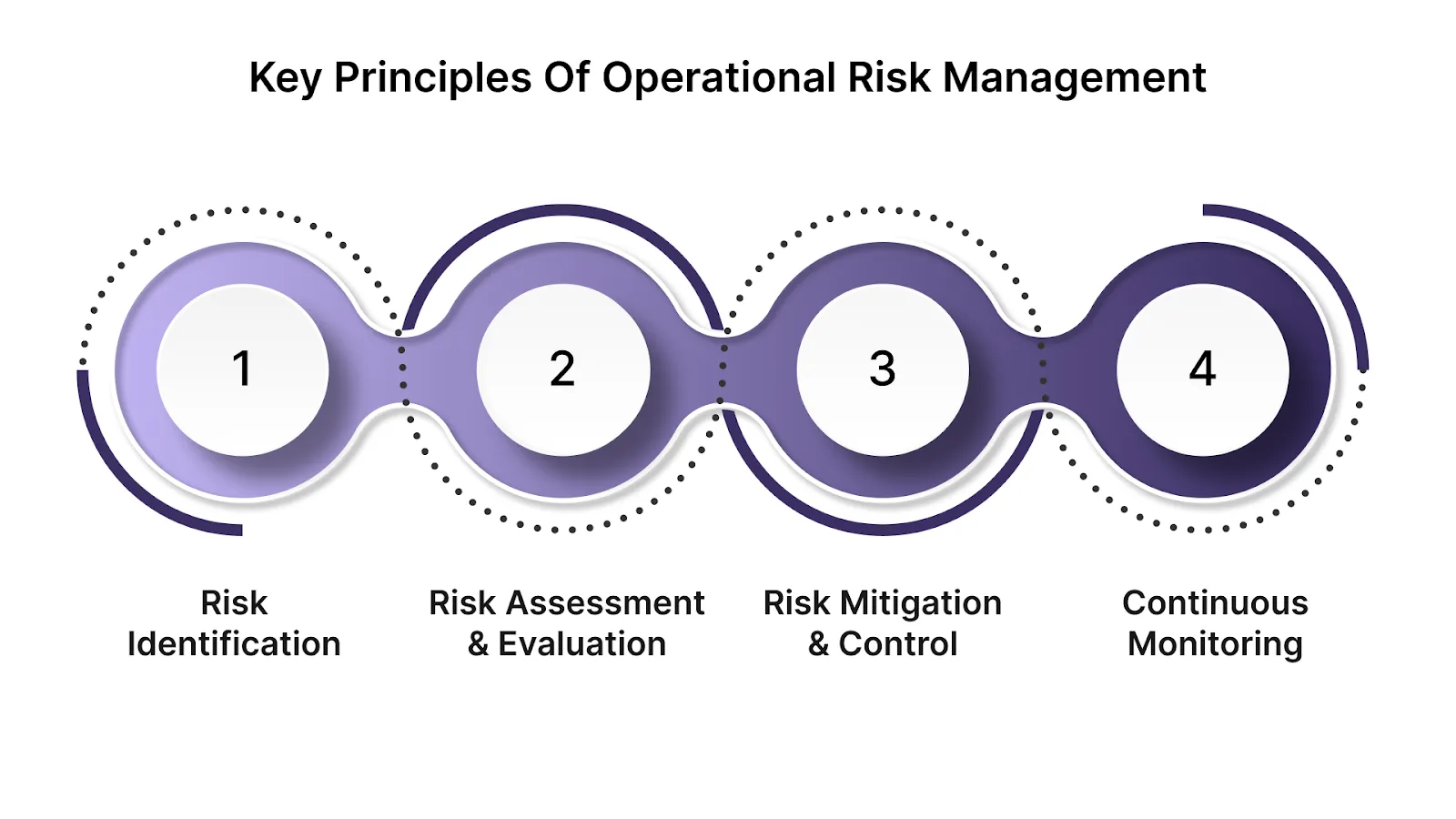 Key Principles Of Operational Risk Management

1

2

3

4

Risk Identification

Risk Assessment & Evaluation

Risk Mitigation & Control

Continuous Monitoring